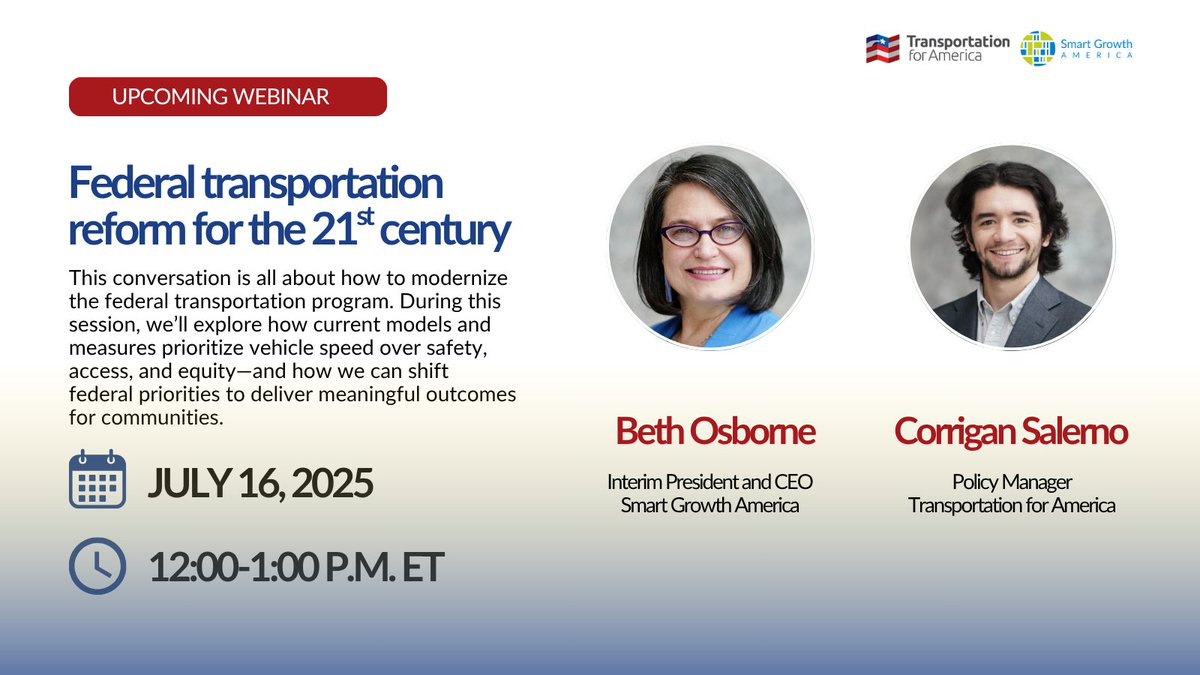 Transportation for America

Smart Growth AMERICA

UPCOMING WEBINAR

Federal transportation reform for the 21$^{st}$ century

This conversation is all about how to modernize the federal transportation program. During this session, we'll explore how current models and measures prioritize vehicle speed over safety, access, and equity—and how we can shift federal priorities to deliver meaningful outcomes for communities.

JULY 16, 2025

12:00-1:00 P.M. ET

Beth Osborne

Interim President and CEO
Smart Growth America

Corrigan Salerno

Policy Manager
Transportation for America